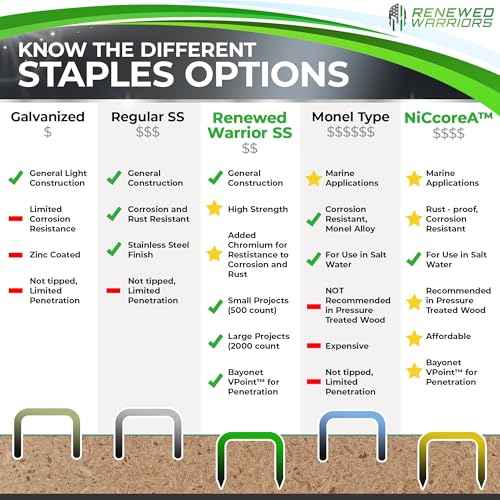 RENEWED WARRIORS

KNOW THE DIFFERENT
STAPLES OPTIONS

Galvanized
$

General Light Construction

Limited Corrosion Resistance

Zinc Coated

Not tipped, Limited Penetration

Regular SS
$$$

General Construction

Corrosion and Rust Resistant

Stainless Steel Finish

Not tipped, Limited Penetration

Renewed Warrior SS
$$

General Construction

High Strength

Added Chromium for Restistance to Corrosion and Rust

Small Projects (500 count)

Large Projects (2000 count

Bayonet VPoint™ for Penetration

Monel Type
$$$$$$

Marine Applications

Corrosion Resistant, Monel Alloy

For Use in Salt Water

NOT Recommended in Pressure Treated Wood

Expensive

Not tipped, Limited Penetration

NiCcoreA™
$$$$

Marine Applications

Rust - proof, Corrosion Resistant

For Use in Salt Water

Recommended in Pressure Treated Wood

Affordable

Bayonet VPoint™ for Penetration